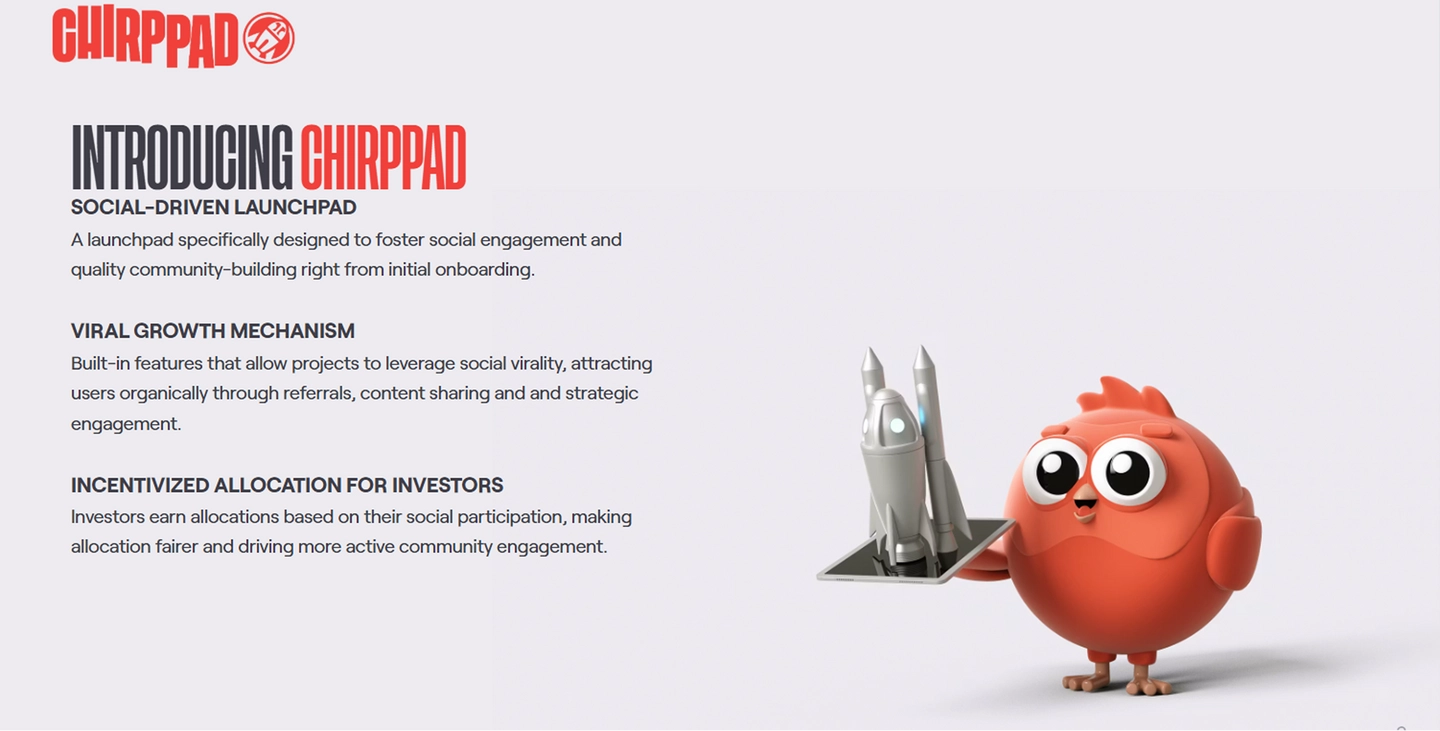 CHIRPPAD

INTRODUCING CHIRPPAD

SOCIAL-DRIVEN LAUNCHPAD
A launchpad specifically designed to foster social engagement and quality community-building right from initial onboarding.

VIRAL GROWTH MECHANISM
Built-in features that allow projects to leverage social virality, attracting users organically through referrals, content sharing and and strategic engagement.

INCENTIVIZED ALLOCATION FOR INVESTORS
Investors earn allocations based on their social participation, making allocation fairer and driving more active community engagement.